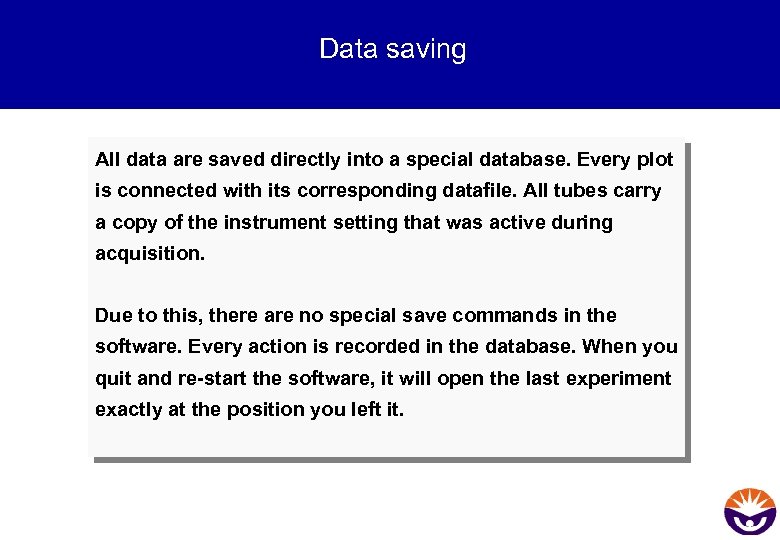 Data saving

All data are saved directly into a special database. Every plot is connected with its corresponding datafile. All tubes carry a copy of the instrument setting that was active during acquisition.

Due to this, there are no special save commands in the software. Every action is recorded in the database. When you quit and re-start the software, it will open the last experiment exactly at the position you left it.